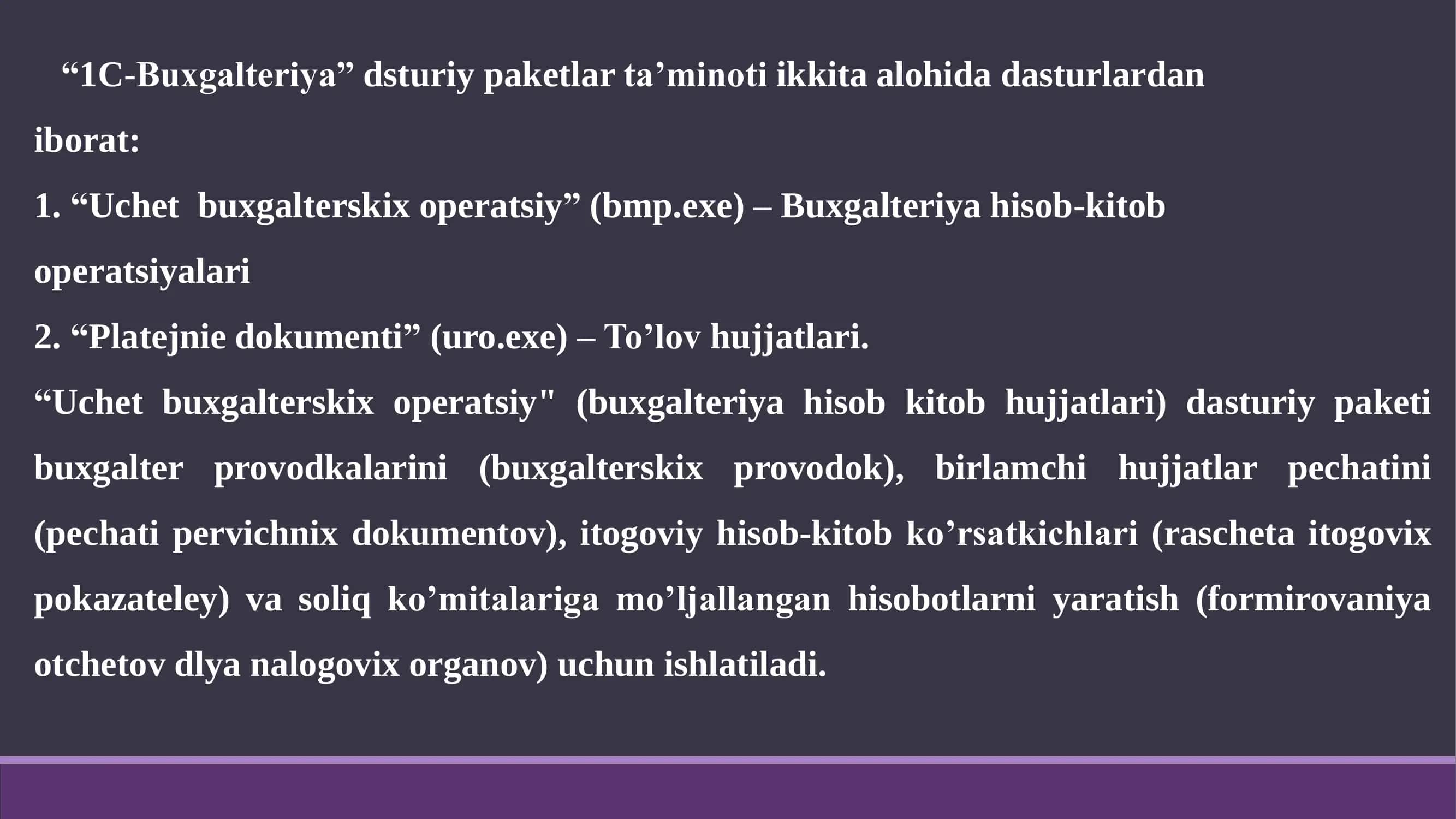 “1C-Buxgalteriya” dsturiy paketlar ta’minoti ikkita alohida dasturlardan iborat:

1. “Uchet buxgalterskix operatsiy” (bmp.exe) – Buxgalteriya hisob-kitob operatsiyalari

2. “Platejnie dokumenti” (uro.exe) – To’lov hujjatlari.

“Uchet buxgalterskix operatsiy" (buxgalteriya hisob kitob hujjatlari) dasturiy paketi buxgalter provodkalarini (buxgalterskix provodok), birlamchi hujjatlar pechatini (pechati pervichnix dokumentov), itogoviy hisob-kitob ko’rsatkichlari (rascheta itogovix pokazateley) va soliq ko’mitalariga mo’ljallangan hisobotlarni yaratish (formirovaniya otchetov dlya nalogovix organov) uchun ishlatiladi.